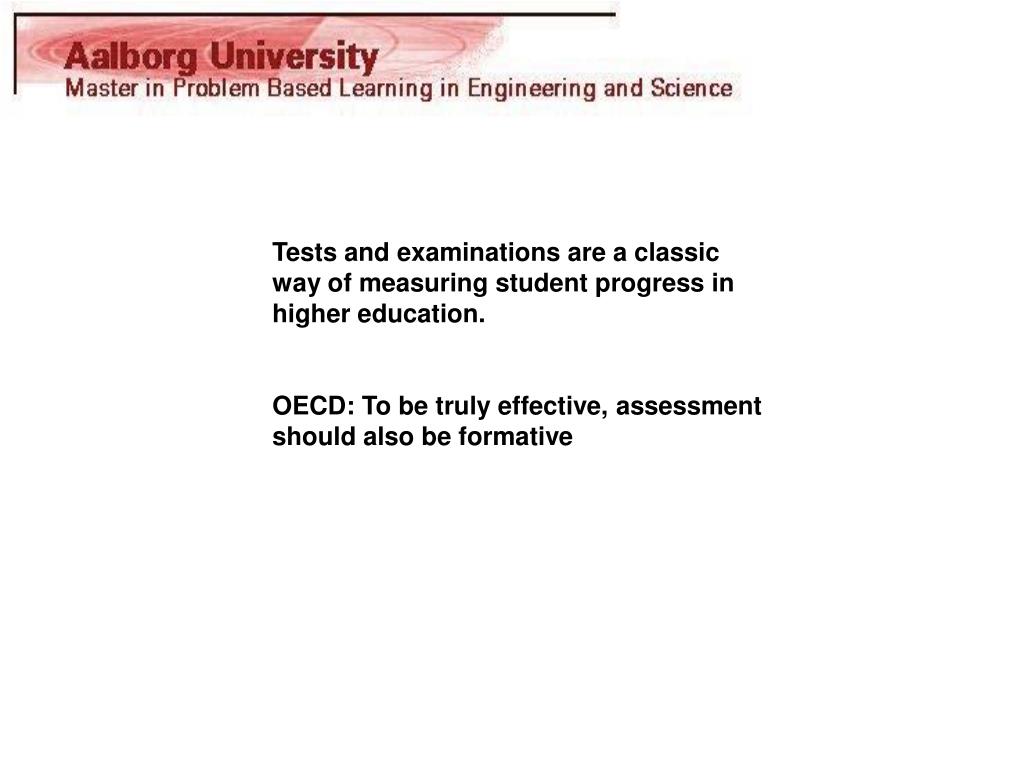 Aalborg University
Master in Problem Based Learning in Engineering and Science

Tests and examinations are a classic way of measuring student progress in higher education.

OECD: To be truly effective, assessment should also be formative